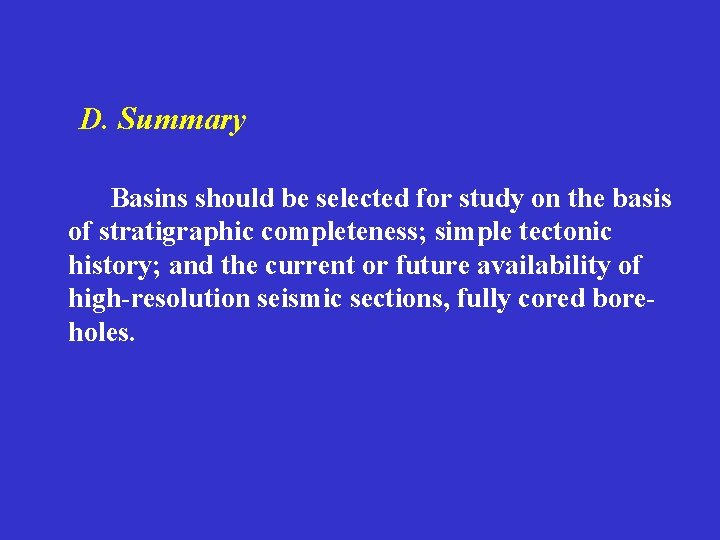 D. Summary

Basins should be selected for study on the basis of stratigraphic completeness; simple tectonic history; and the current or future availability of high-resolution seismic sections, fully cored boreholes.